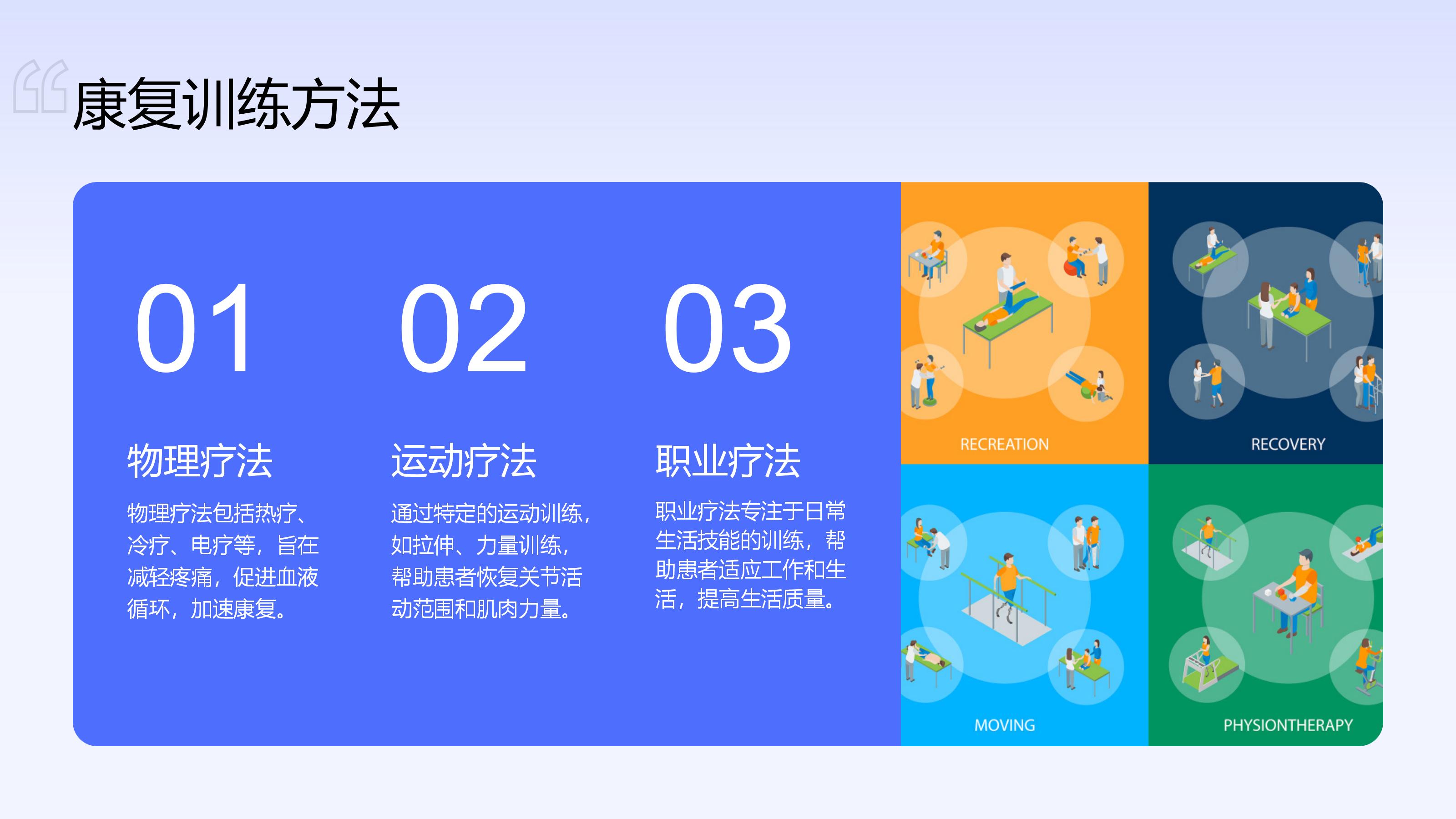 康复训练方法

01

物理疗法

物理疗法包括热疗、冷疗、电疗等，旨在减轻疼痛，促进血液循环，加速康复。

02

运动疗法

通过特定的运动训练，如拉伸、力量训练，帮助患者恢复关节活动范围和肌肉力量。

03

职业疗法

职业疗法专注于日常生活技能的训练，帮助患者适应工作和生活，提高生活质量。

RECREATION

RECOVERY

MOVING

PHYSIONTHERAPY